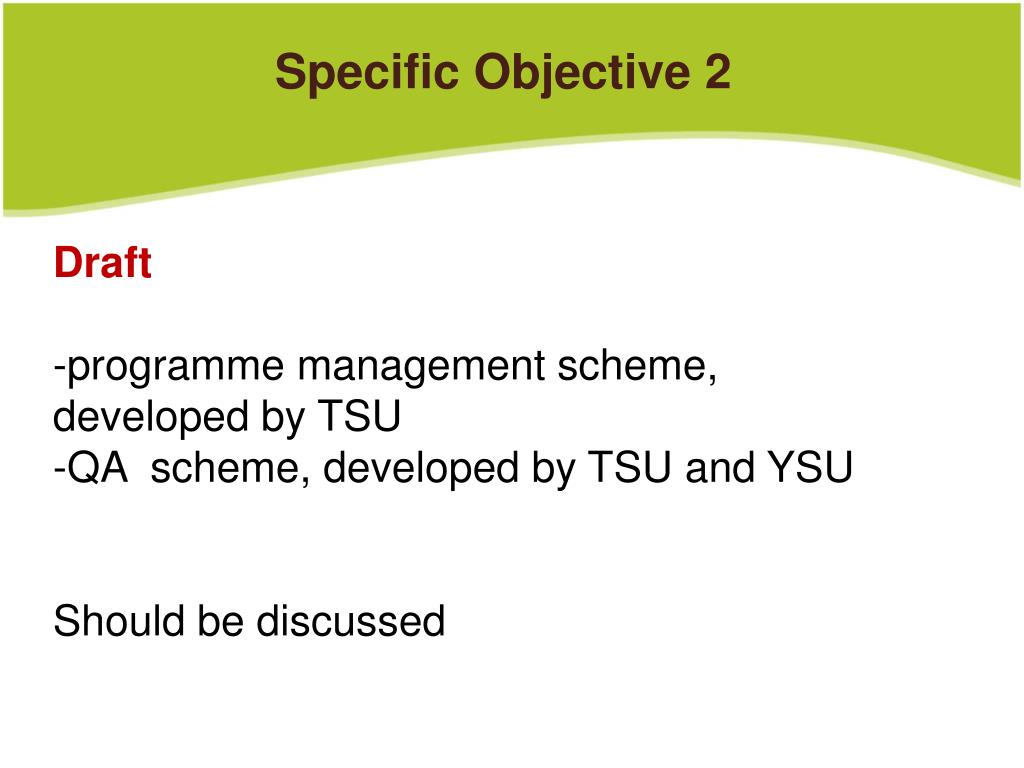 Specific Objective 2

Draft

-programme management scheme, developed by TSU
-QA scheme, developed by TSU and YSU

Should be discussed